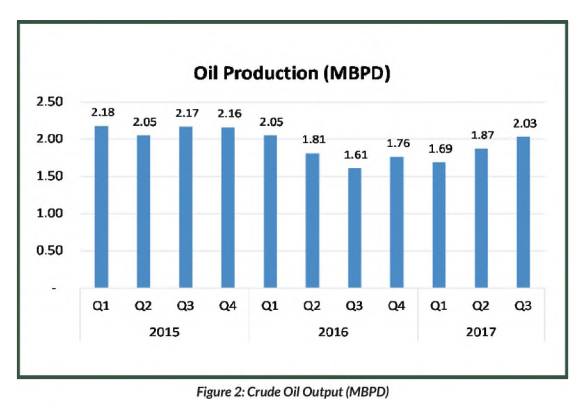 Oil Production (MBPD)

2.50
2.00
1.50
1.00
0.50
-

2.18
2.05
2.17
2.16
2.05
1.81
1.61
1.76
1.69
1.87
2.03

Q1 Q2 Q3 Q4 Q1 Q2 Q3 Q4 Q1 Q2 Q3

2015
2016
2017

Figure 2: Crude Oil Output (MBPD)